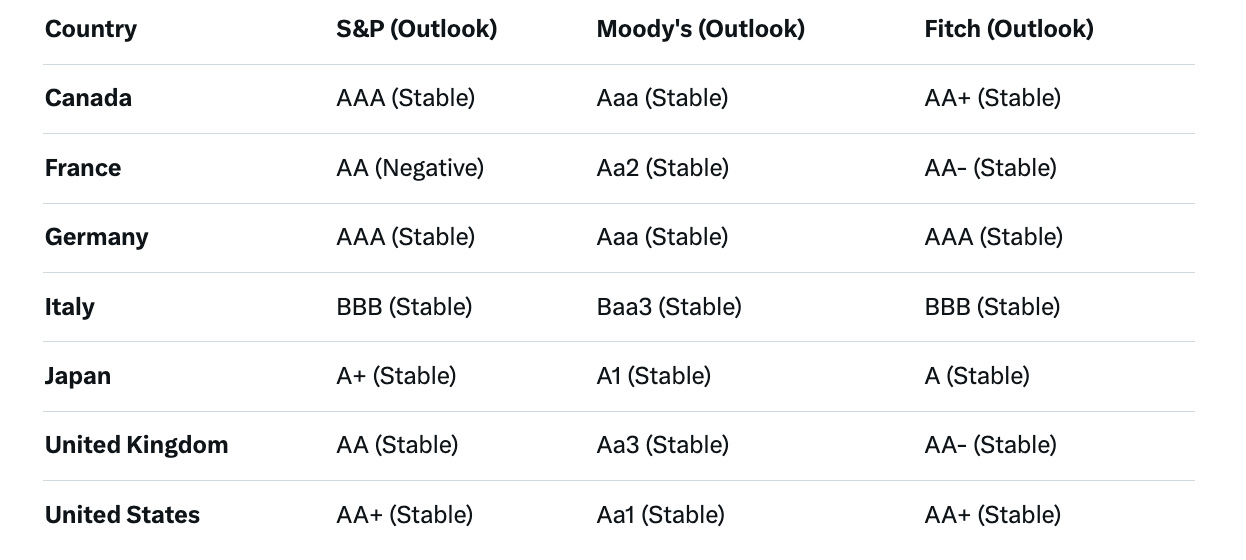 | Country | S&P (Outlook) | Moody's (Outlook) | Fitch (Outlook) |
|---|---|---|---|
| Canada | AAA (Stable) | Aaa (Stable) | AA+ (Stable) |
| France | AA (Negative) | Aa2 (Stable) | AA- (Stable) |
| Germany | AAA (Stable) | Aaa (Stable) | AAA (Stable) |
| Italy | BBB (Stable) | Baa3 (Stable) | BBB (Stable) |
| Japan | A+ (Stable) | A1 (Stable) | A (Stable) |
| United Kingdom | AA (Stable) | Aa3 (Stable) | AA- (Stable) |
| United States | AA+ (Stable) | Aa1 (Stable) | AA+ (Stable) |